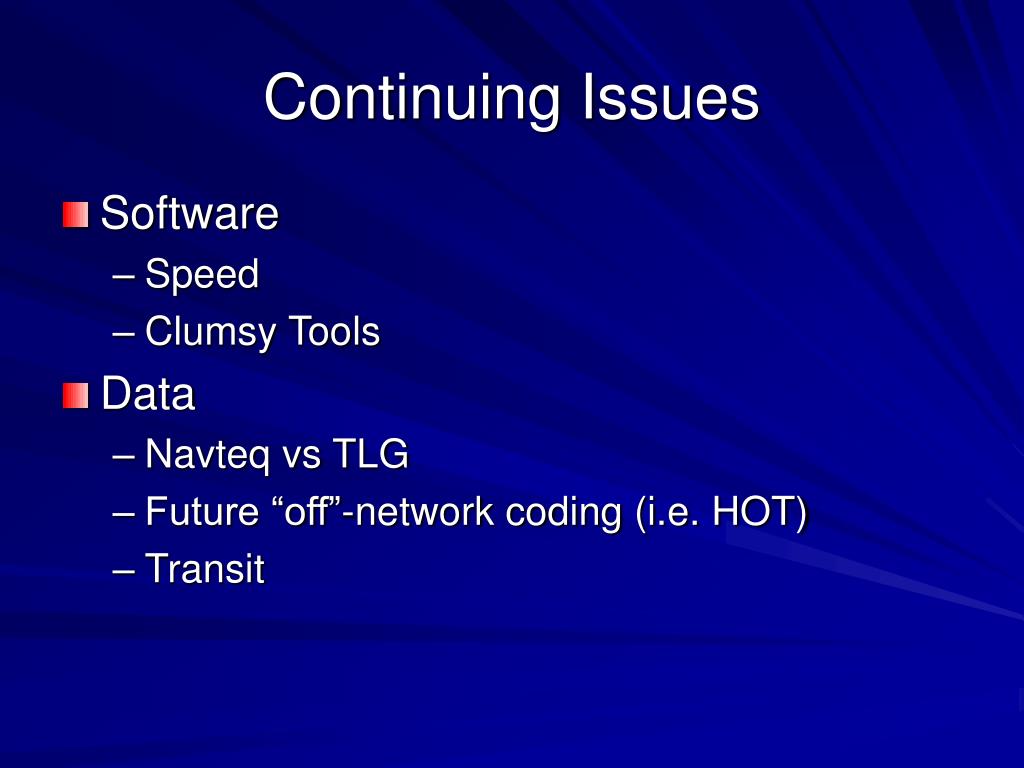 Continuing Issues

Software
– Speed
– Clumsy Tools

Data
– Navteq vs TLG
– Future “off”-network coding (i.e. HOT)
– Transit